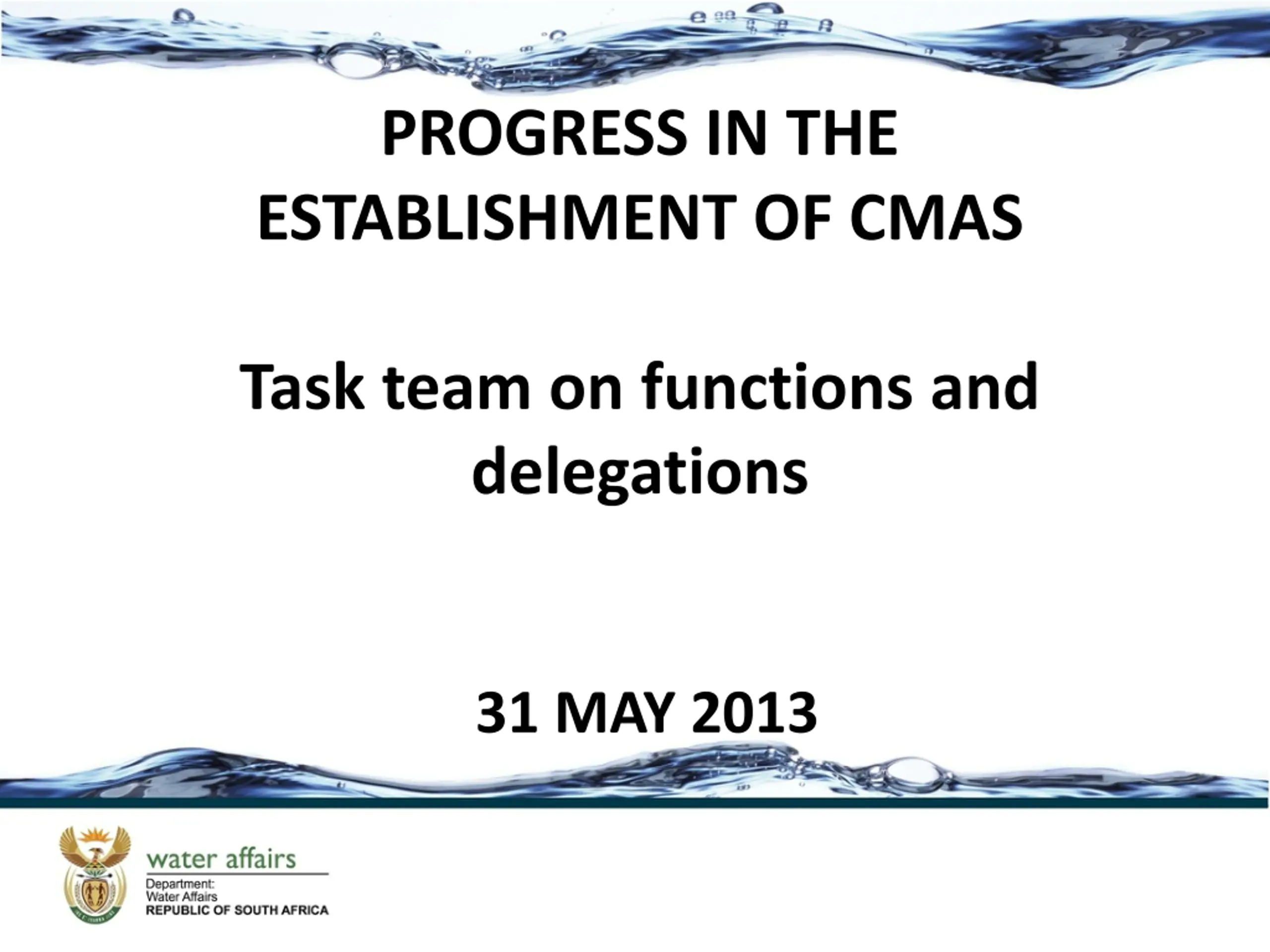 PROGRESS IN THE ESTABLISHMENT OF CMAS

Task team on functions and delegations

31 MAY 2013

water affairs

Department:
Water Affairs
REPUBLIC OF SOUTH AFRICA